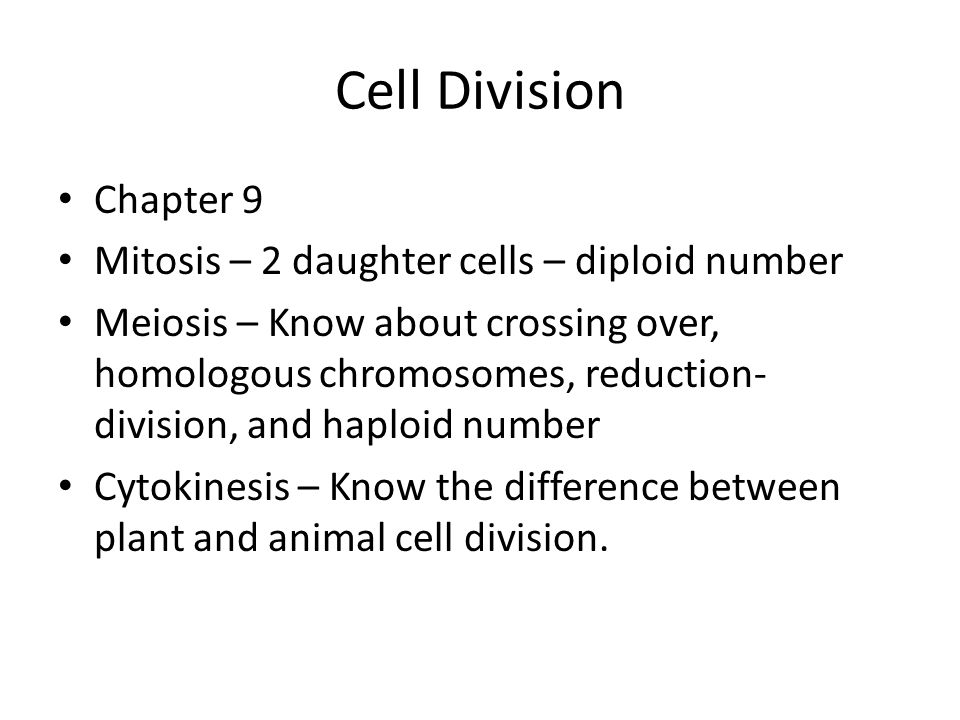 Cell Division

• Chapter 9
• Mitosis – 2 daughter cells – diploid number
• Meiosis – Know about crossing over, homologous chromosomes, reduction-division, and haploid number
• Cytokinesis – Know the difference between plant and animal cell division.